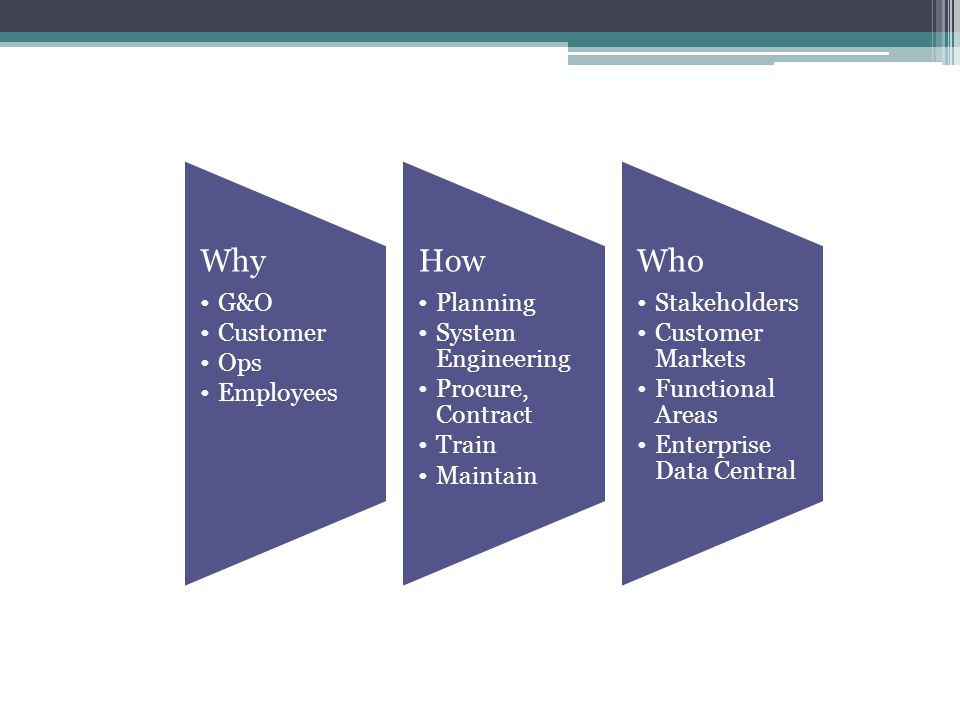 Why
• G&O
• Customer
• Ops
• Employees

How
• Planning
• System Engineering
• Procure, Contract
• Train
• Maintain

Who
• Stakeholders
• Customer Markets
• Functional Areas
• Enterprise Data Central